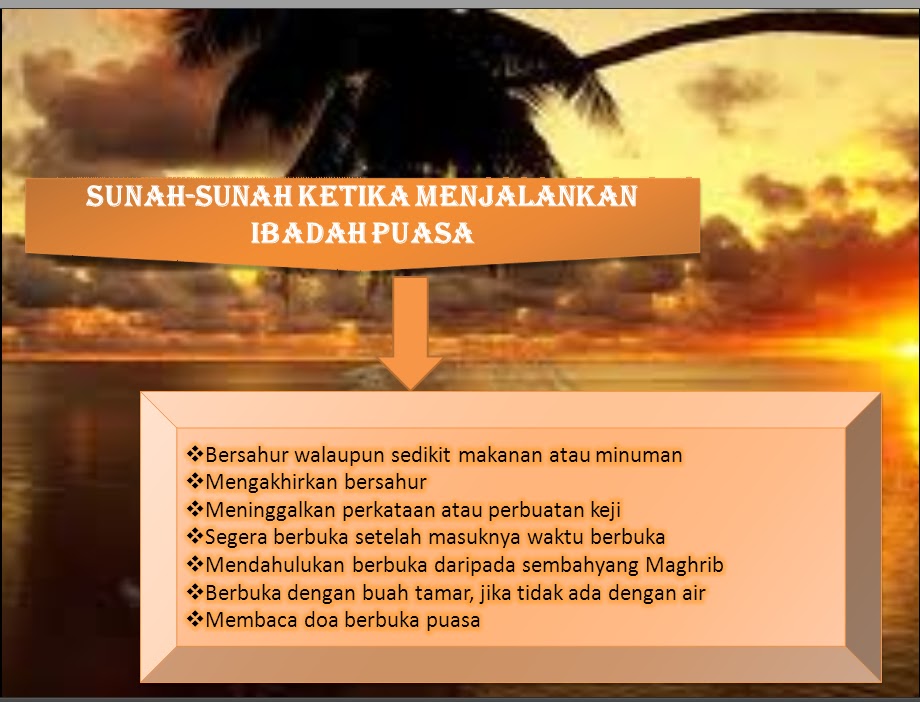 SUNAH-SUNAH KETIKA MENJALANKAN IBADAH PUASA

❖Bersahur walaupun sedikit makanan atau minuman
❖Mengakhirkan bersahur
❖Meninggalkan perkataan atau perbuatan keji
❖Segera berbuka setelah masuknya waktu berbuka
❖Mendahulukan berbuka daripada sembahyang Maghrib
❖Berbuka dengan buah tamar, jika tidak ada dengan air
❖Membaca doa berbuka puasa